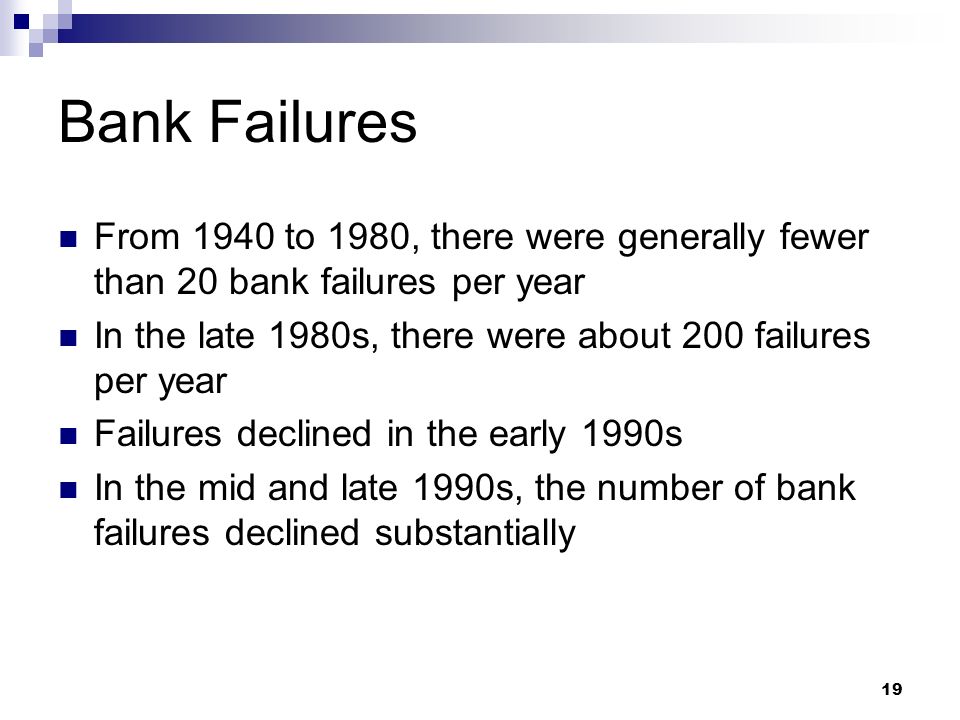 Bank Failures

From 1940 to 1980, there were generally fewer than 20 bank failures per year

In the late 1980s, there were about 200 failures per year

Failures declined in the early 1990s

In the mid and late 1990s, the number of bank failures declined substantially

19